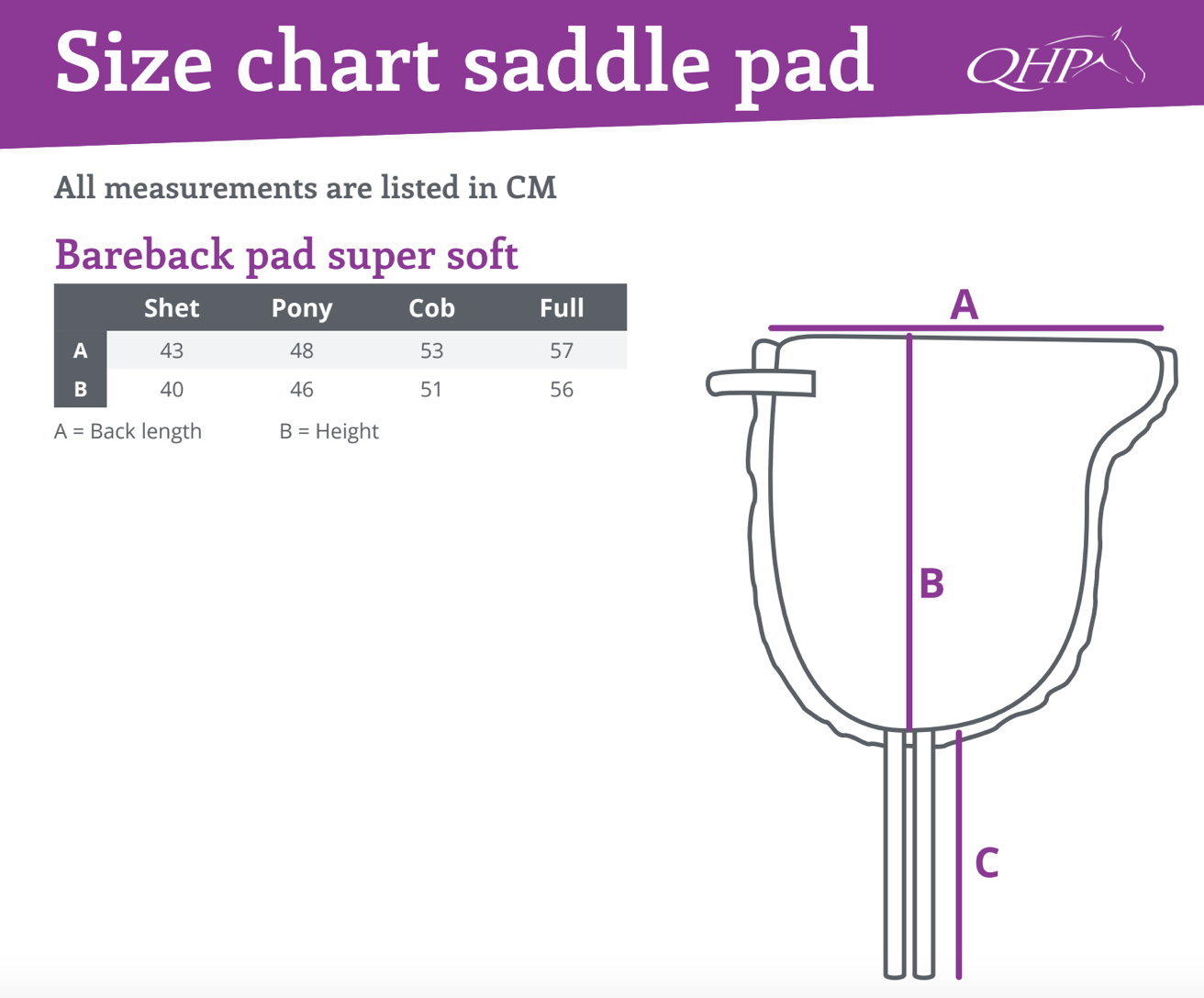 Size chart saddle pad

QHP

All measurements are listed in CM

Bareback pad super soft

| | Shet | Pony | Cob | Full |
|---|---|---|---|---|
| A | 43 | 48 | 53 | 57 |
| B | 40 | 46 | 51 | 56 |

A = Back length B = Height

A

B

C